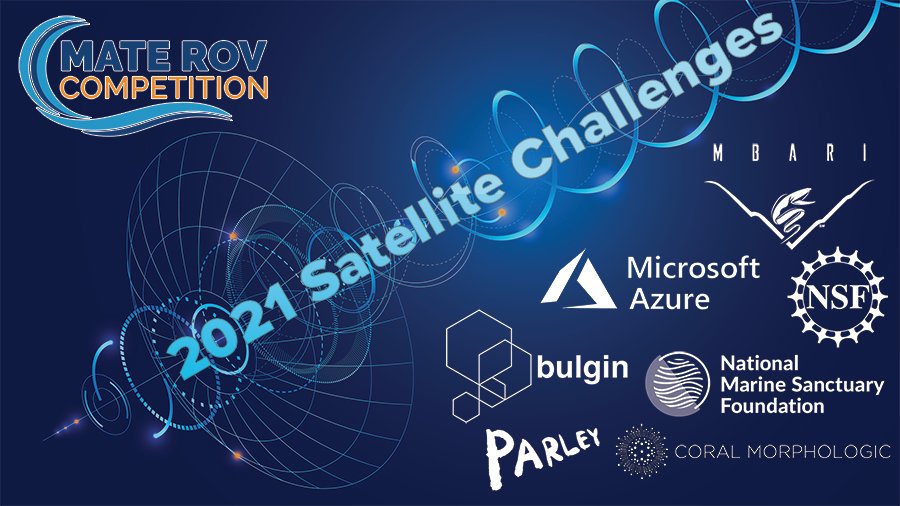 MATE ROV COMPETITION

2021 Satellite Challenges

MBARI

Microsoft Azure

NSF

bulgin

National Marine Sanctuary Foundation

PARLEY

CORAL MORPHOLOGIC